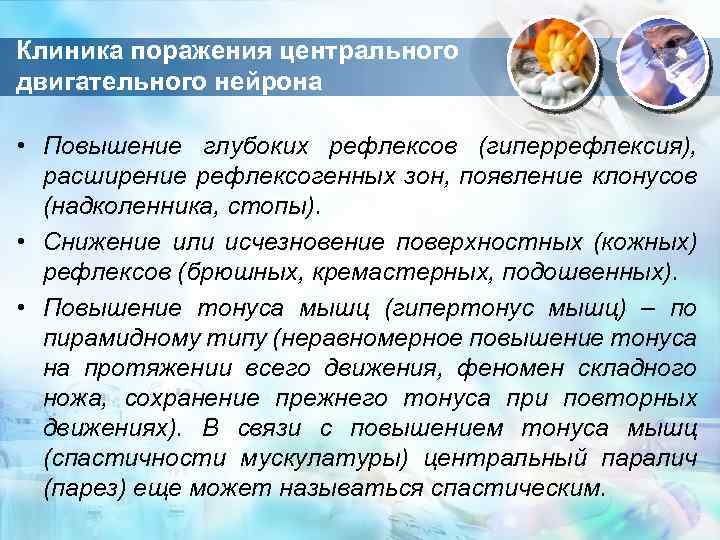 Клиника поражения центрального двигательного нейрона

• Повышение глубоких рефлексов (гиперрефлексия), расширение рефлексогенных зон, появление клонусов (надколенника, стопы).

• Снижение или исчезновение поверхностных (кожных) рефлексов (брюшных, кремастерных, подошвенных).

• Повышение тонуса мышц (гипертонус мышц) – по пирамидному типу (неравномерное повышение тонуса на протяжении всего движения, феномен складного ножа, сохранение прежнего тонуса при повторных движениях). В связи с повышением тонуса мышц (спастичности мускулатуры) центральный паралич (парез) еще может называться спастическим.